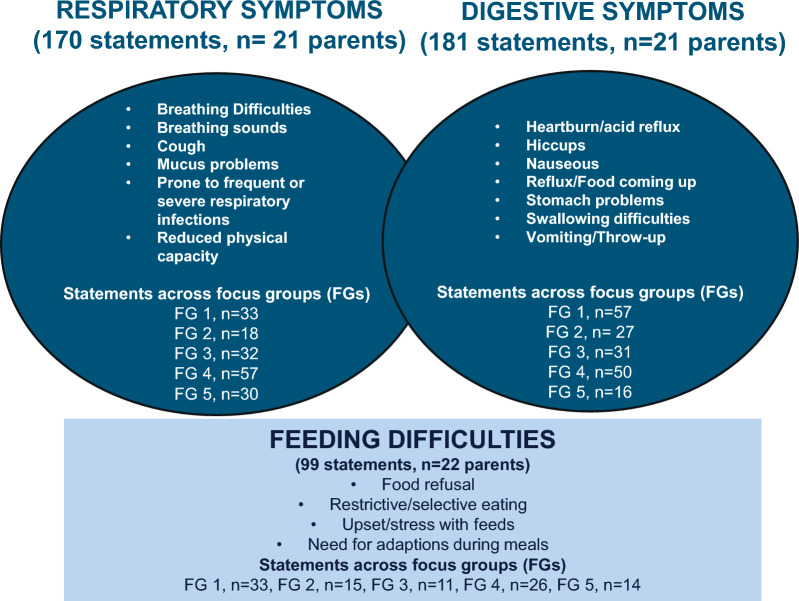 RESPIRATORY SYMPTOMS
(170 statements, n= 21 parents)

- Breathing Difficulties
- Breathing sounds
- Cough
- Mucus problems
- Prone to frequent or severe respiratory infections
- Reduced physical capacity

Statements across focus groups (FGs)
FG 1, n=33
FG 2, n=18
FG 3, n=32
FG 4, n=57
FG 5, n=30

DIGESTIVE SYMPTOMS
(181 statements, n=21 parents)

- Heartburn/acid reflux
- Hiccups
- Nauseous
- Reflux/Food coming up
- Stomach problems
- Swallowing difficulties
- Vomiting/Throw-up

Statements across focus groups (FGs)
FG 1, n=57
FG 2, n= 27
FG 3, n=31
FG 4, n=50
FG 5, n=16

FEEDING DIFFICULTIES
(99 statements, n=22 parents)
- Food refusal
- Restrictive/selective eating
- Upset/stress with feeds
- Need for adaptions during meals

Statements across focus groups (FGs)
FG 1, n=33, FG 2, n=15, FG 3, n=11, FG 4, n=26, FG 5, n=14